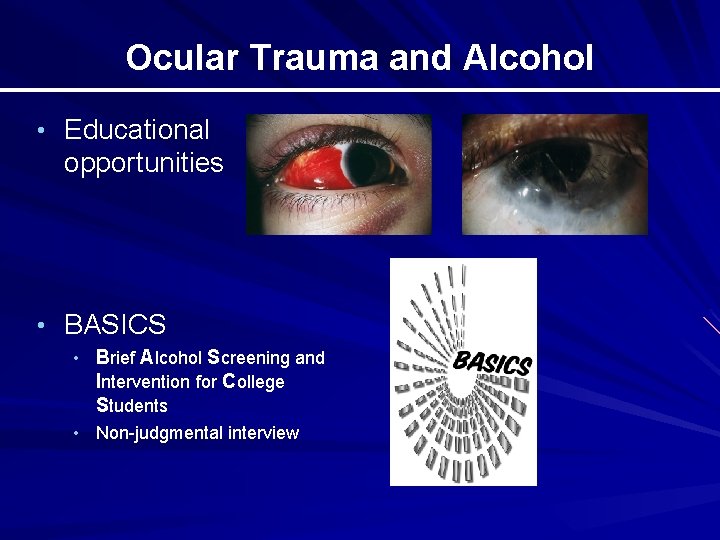 Ocular Trauma and Alcohol

• Educational opportunities

• BASICS
  • Brief Alcohol Screening and Intervention for College Students
  • Non-judgmental interview

BASICS